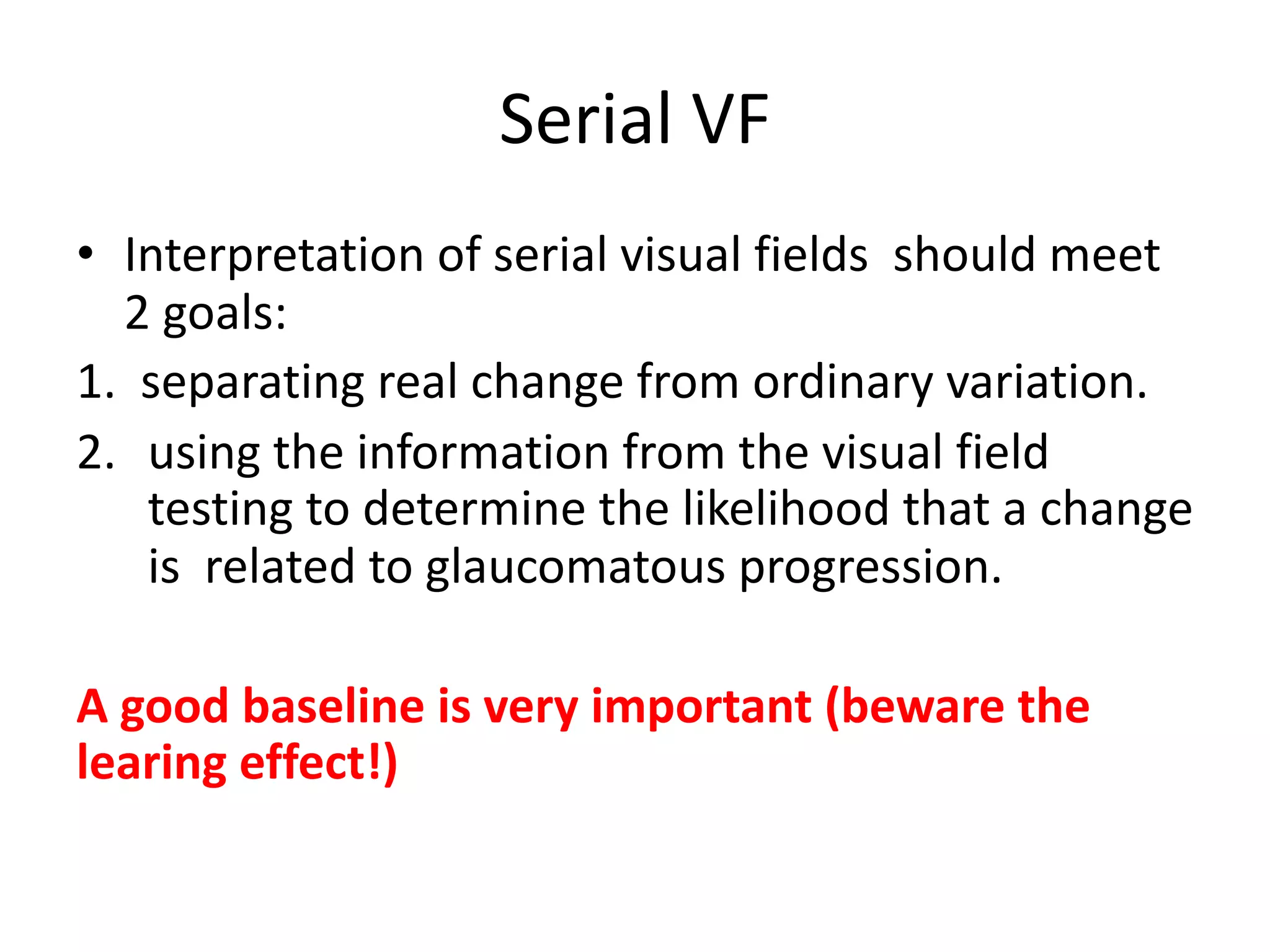 Serial VF

• Interpretation of serial visual fields should meet 2 goals:

1. separating real change from ordinary variation.

2. using the information from the visual field testing to determine the likelihood that a change is related to glaucomatous progression.

A good baseline is very important (beware the learing effect!)